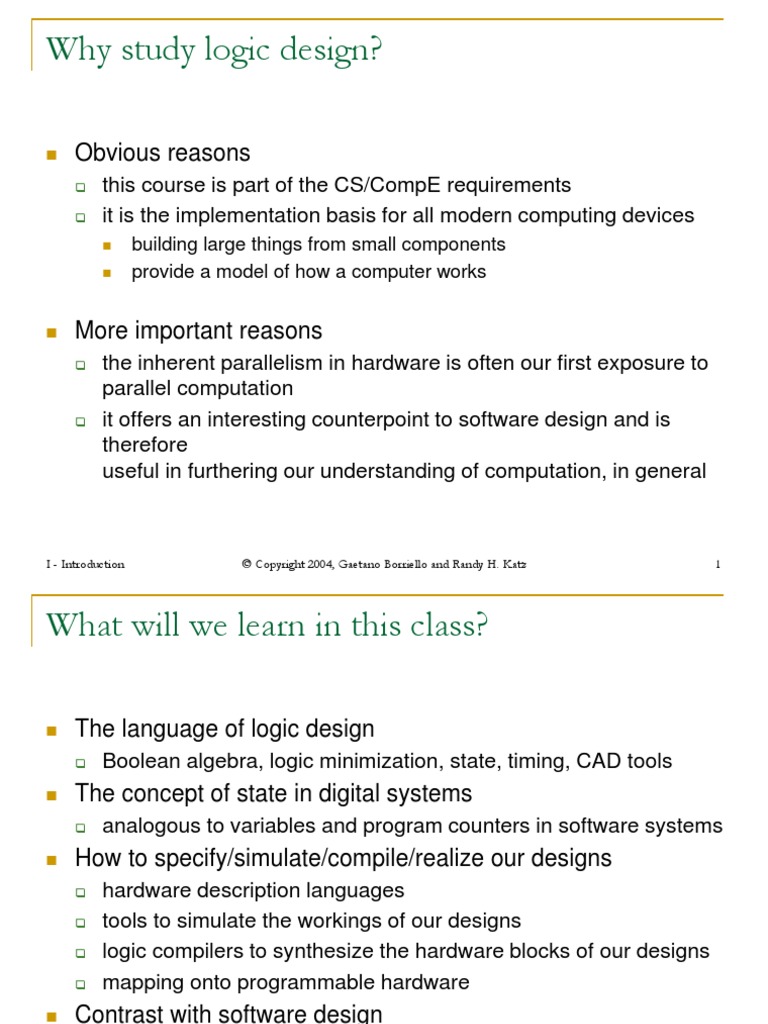 Why study logic design?

Obvious reasons

this course is part of the CS/CompE requirements

it is the implementation basis for all modern computing devices

building large things from small components

provide a model of how a computer works

More important reasons

the inherent parallelism in hardware is often our first exposure to parallel computation

it offers an interesting counterpoint to software design and is therefore
useful in furthering our understanding of computation, in general

I - Introduction © Copyright 2004, Gaetano Borriello and Randy H. Katz 1

What will we learn in this class?

The language of logic design

Boolean algebra, logic minimization, state, timing, CAD tools

The concept of state in digital systems

analogous to variables and program counters in software systems

How to specify/simulate/compile/realize our designs

hardware description languages

tools to simulate the workings of our designs

logic compilers to synthesize the hardware blocks of our designs

mapping onto programmable hardware

Contrast with software design